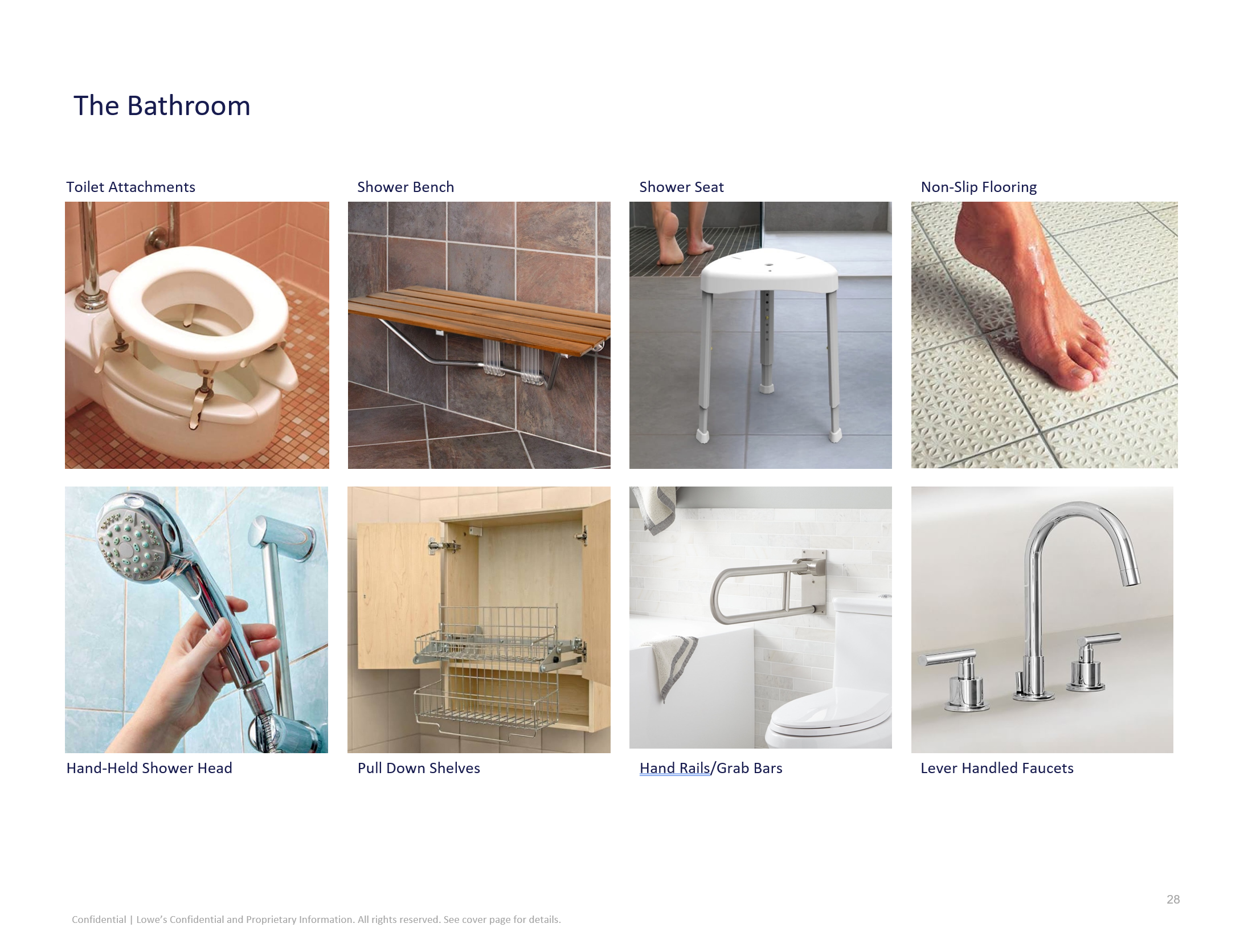 The Bathroom

Toilet Attachments

Shower Bench

Shower Seat

Non-Slip Flooring

Hand-Held Shower Head

Pull Down Shelves

Hand Rails/Grab Bars

Lever Handled Faucets

28

Confidential | Lowe's Confidential and Proprietary Information. All rights reserved. See cover page for details.